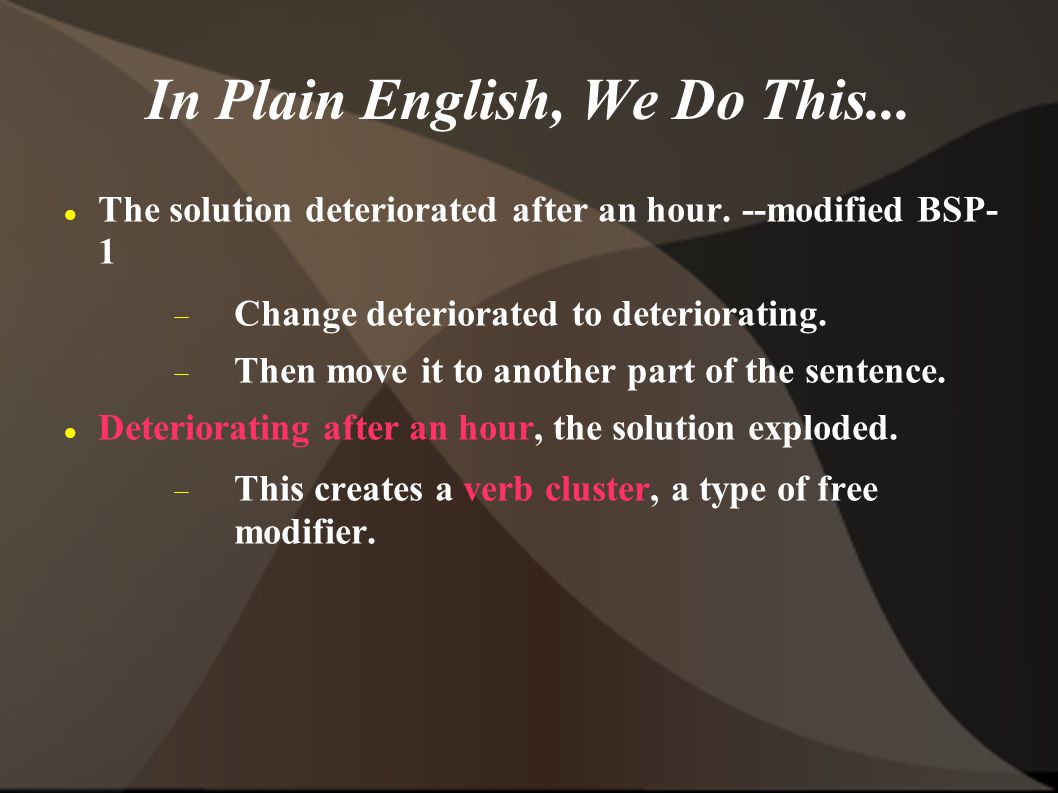 In Plain English, We Do This...

- The solution deteriorated after an hour. --modified BSP-1
  - Change deteriorated to deteriorating.
  - Then move it to another part of the sentence.
- Deteriorating after an hour, the solution exploded.
  - This creates a verb cluster, a type of free modifier.